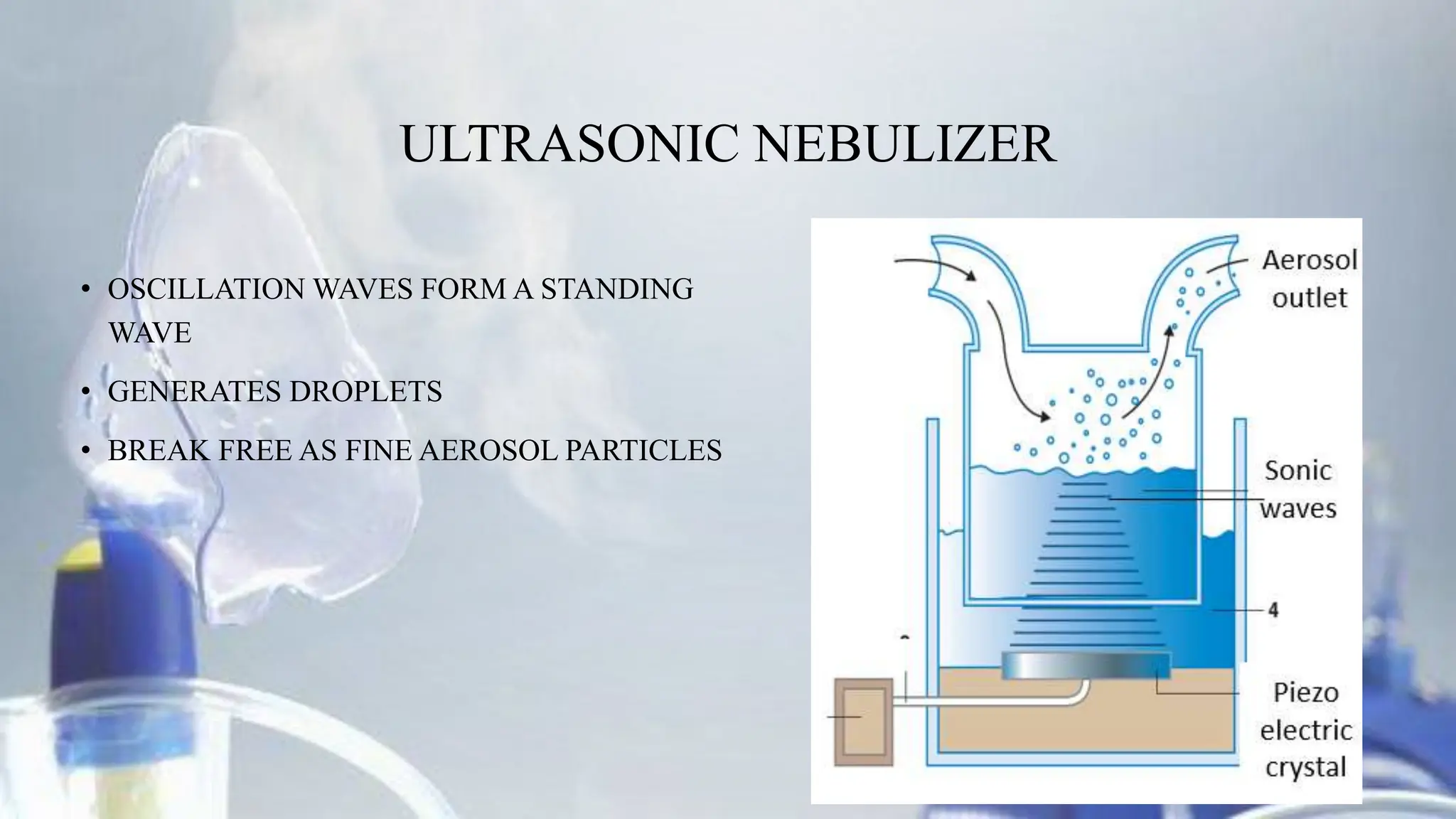 ULTRASONIC NEBULIZER

• OSCILLATION WAVES FORM A STANDING WAVE

• GENERATES DROPLETS

• BREAK FREE AS FINE AEROSOL PARTICLES

Aerosol outlet

Sonic waves

4

Piezo electric crystal